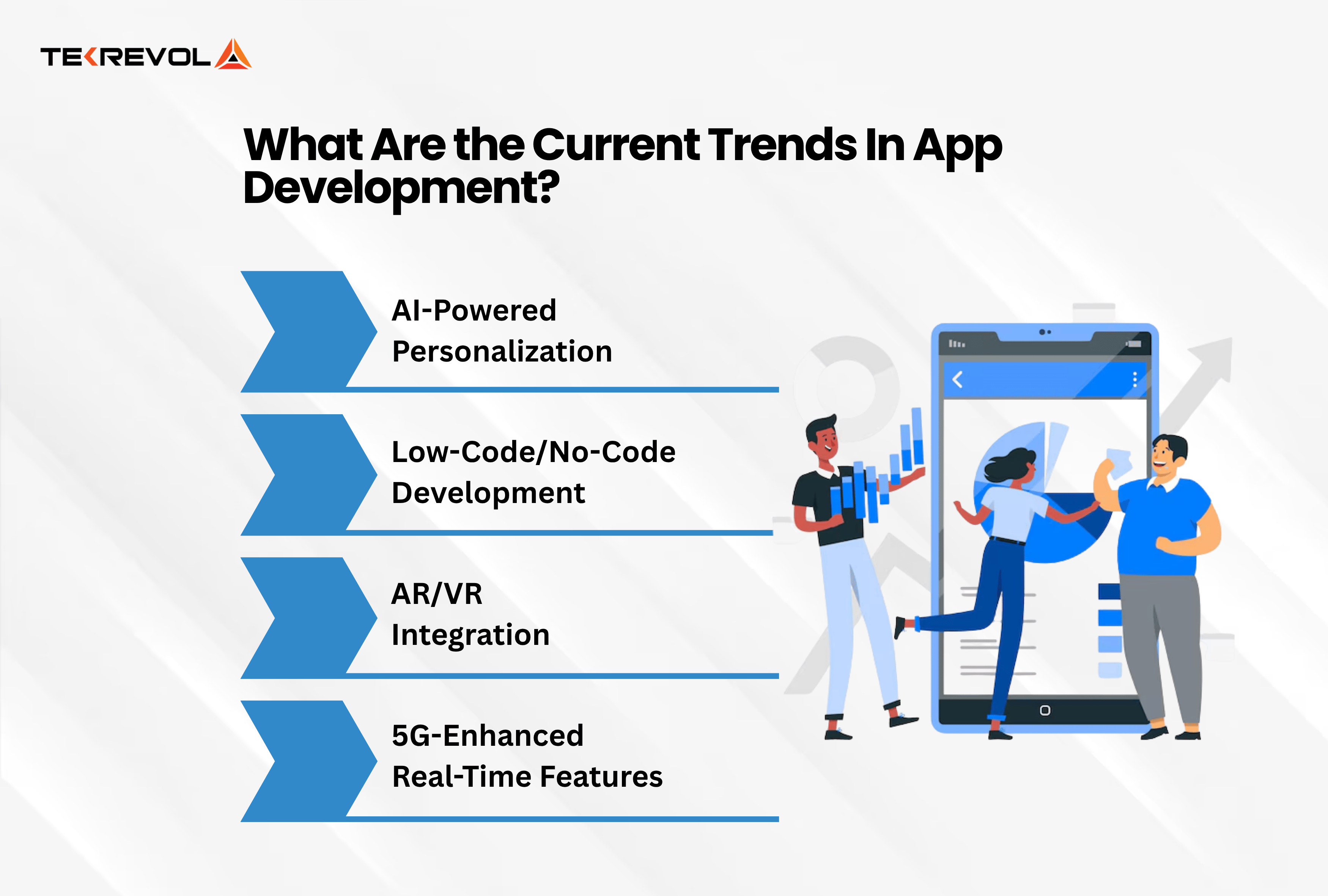 TEKREVOL

What Are the Current Trends In App Development?

AI-Powered Personalization

Low-Code/No-Code Development

AR/VR Integration

5G-Enhanced Real-Time Features